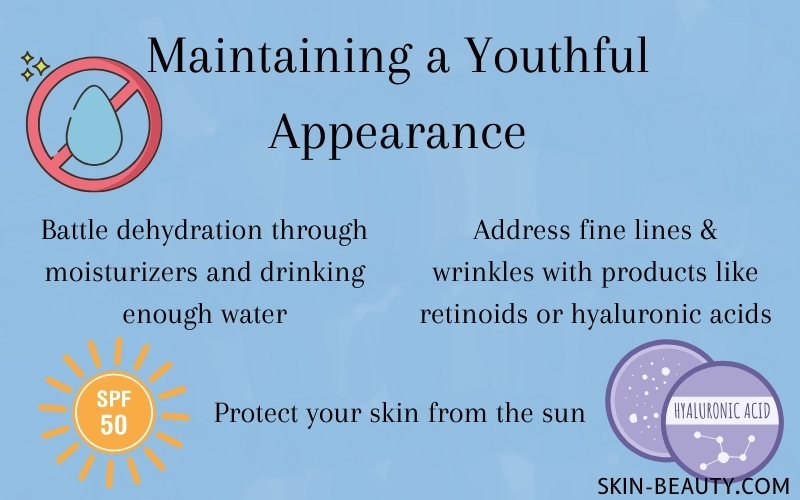 Maintaining a Youthful Appearance

Battle dehydration through moisturizers and drinking enough water

Address fine lines & wrinkles with products like retinoids or hyaluronic acids

SPF 50

Protect your skin from the sun

HYALURONIC ACID

SKIN-BEAUTY.COM